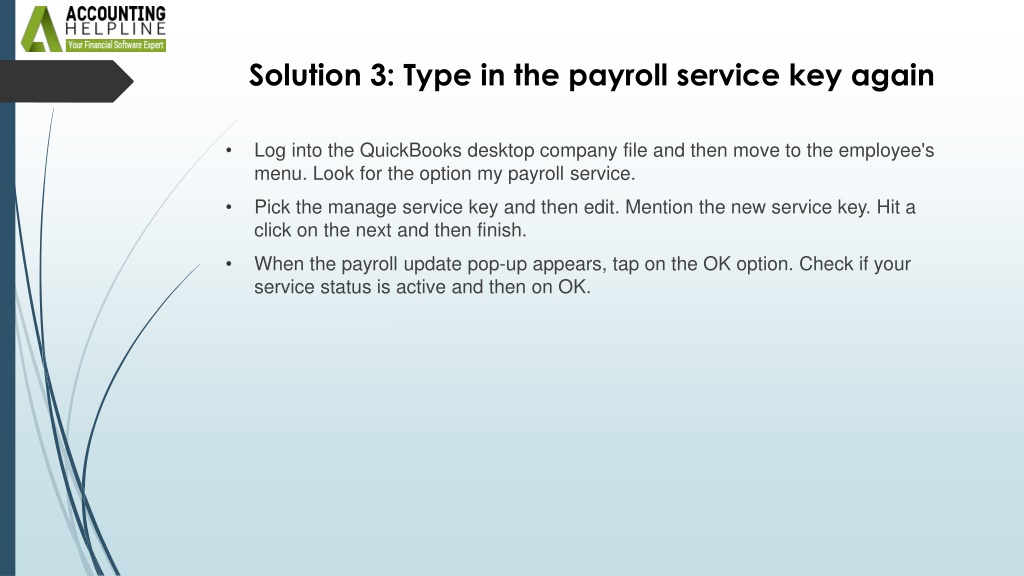 ACCOUNTING
HELPLINE
Your Financial Software Expert

Solution 3: Type in the payroll service key again

• Log into the QuickBooks desktop company file and then move to the employee's menu. Look for the option my payroll service.

• Pick the manage service key and then edit. Mention the new service key. Hit a click on the next and then finish.

• When the payroll update pop-up appears, tap on the OK option. Check if your service status is active and then on OK.